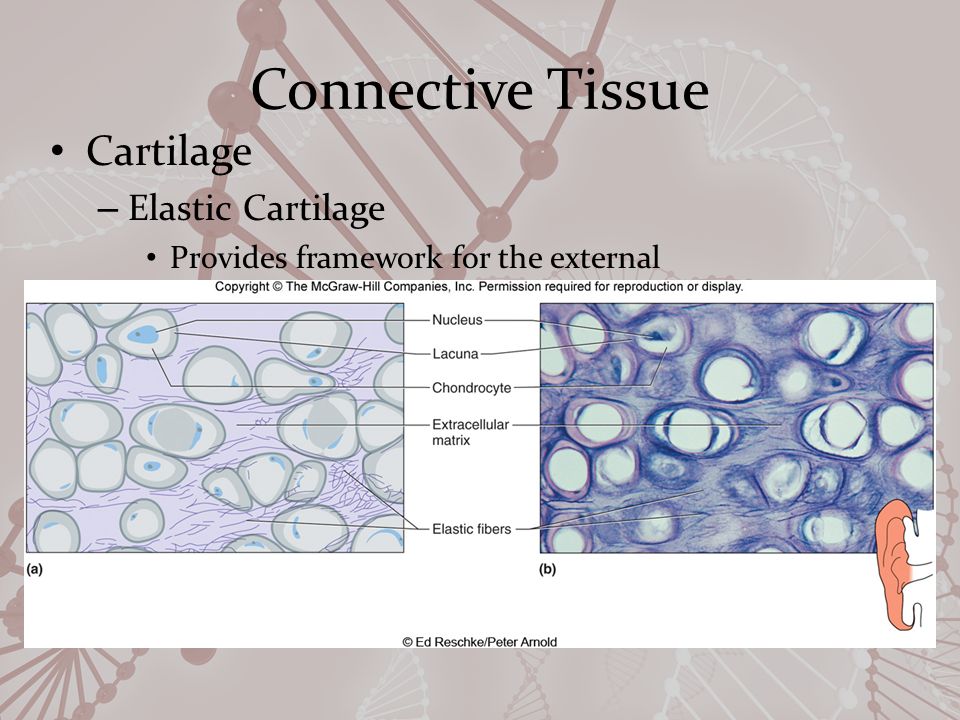 Connective Tissue

• Cartilage

– Elastic Cartilage

• Provides framework for the external

Copyright © The McGraw-Hill Companies, Inc. Permission required for reproduction or display.

Nucleus

Lacuna

Chondrocyte

Extracellular matrix

Elastic fibers

(a)

(b)

© Ed Reschke/Peter Arnold